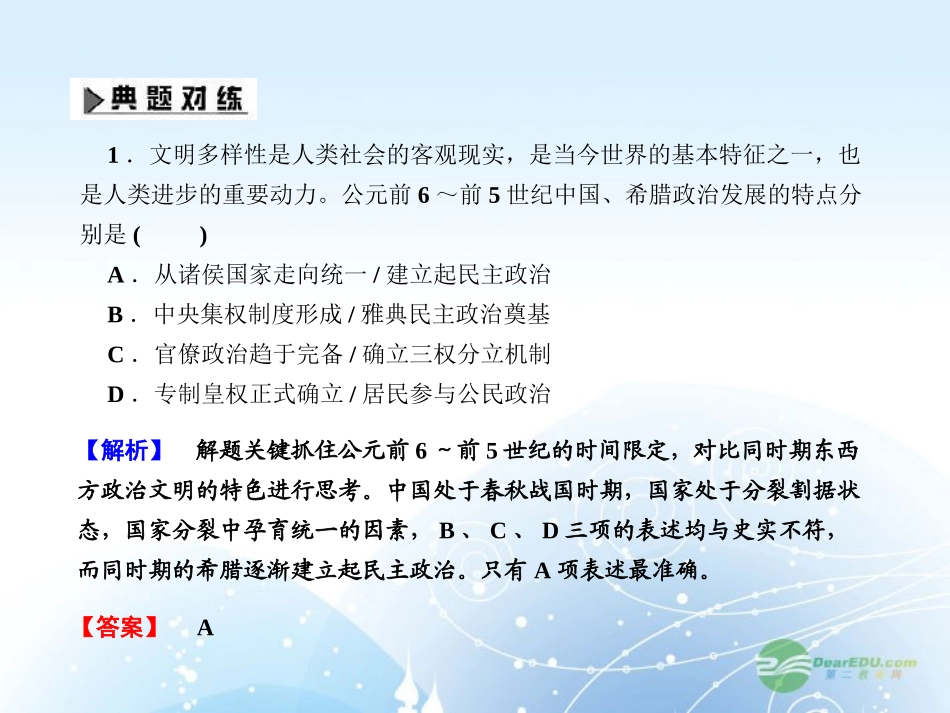 典题对练

1．文明多样性是人类社会的客观现实，是当今世界的基本特征之一，也是人类进步的重要动力。公元前 6 ～前 5 世纪中国、希腊政治发展的特点分别是 (　　)

A．从诸侯国家走向统一 / 建立起民主政治

B．中央集权制度形成 / 雅典民主政治奠基

C．官僚政治趋于完备 / 确立三权分立机制

D．专制皇权正式确立 / 居民参与公民政治

【解析】　解题关键抓住公元前 6 ～前 5 世纪的时间限定，对比同时期东西方政治文明的特色进行思考。中国处于春秋战国时期，国家处于分裂割据状态，国家分裂中孕育统一的因素， B 、 C 、 D 三项的表述均与史实不符，而同时期的希腊逐渐建立起民主政治。只有 A 项表述最准确。

【答案】　A

DearEDU.com
第二教育网